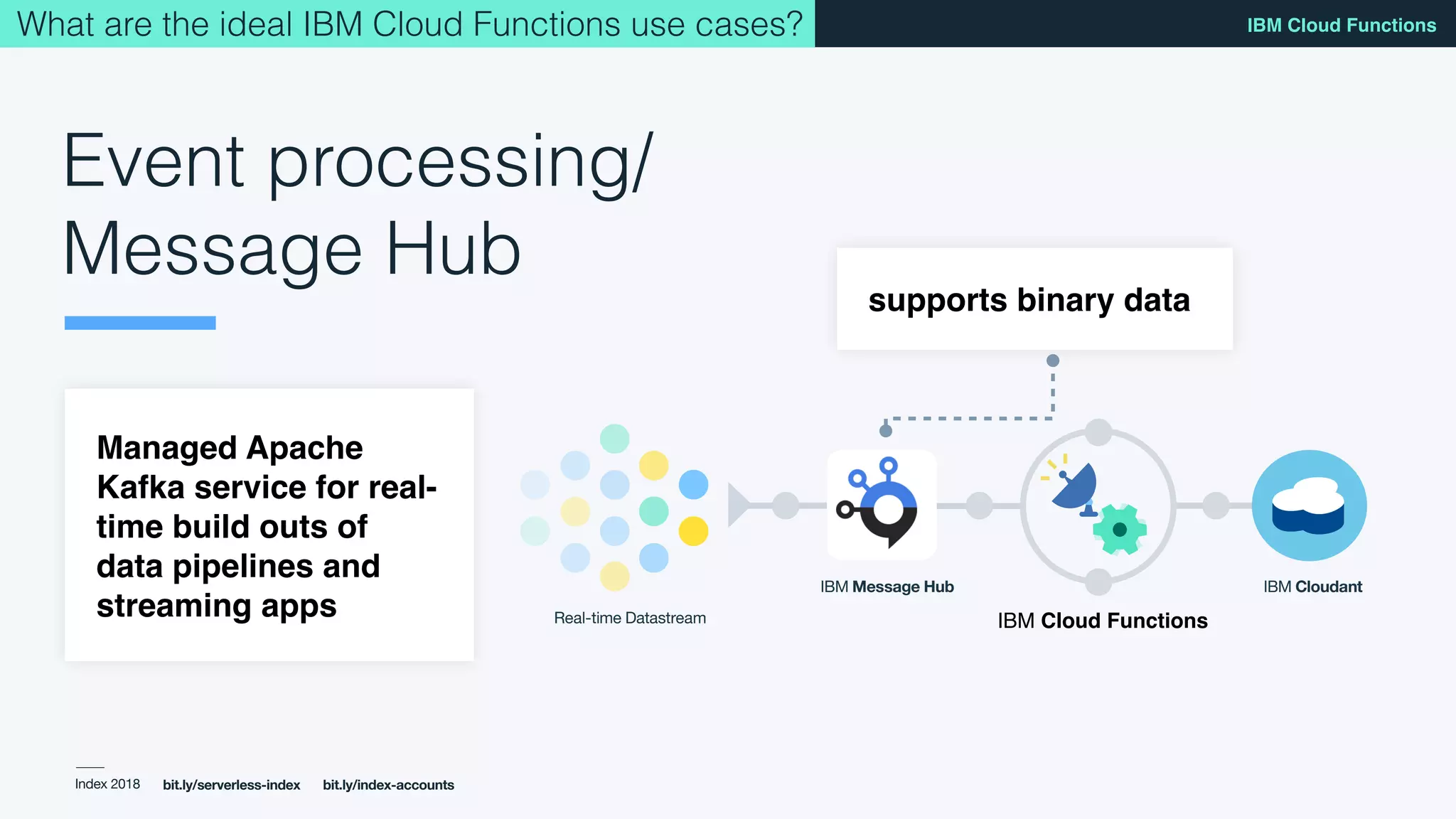 What are the ideal IBM Cloud Functions use cases?

IBM Cloud Functions

Event processing/ Message Hub

supports binary data

Managed Apache Kafka service for real-time build outs of data pipelines and streaming apps

Real-time Datastream

IBM Message Hub

IBM Cloud Functions

IBM Cloudant

Index 2018 bit.ly/serverless-index bit.ly/index-accounts